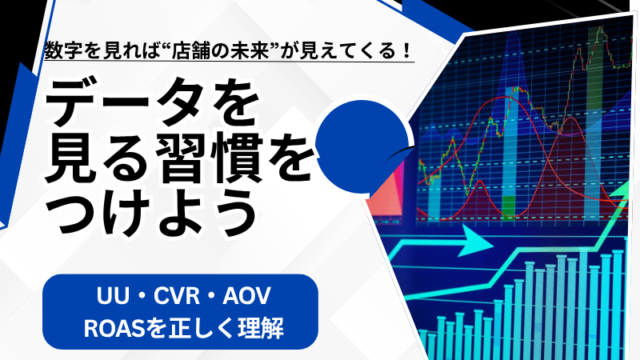 数字を見れば“店舗の未来”が見えてくる！

データを見る習慣をつけよう

UU・CVR・AOV
ROASを正しく理解